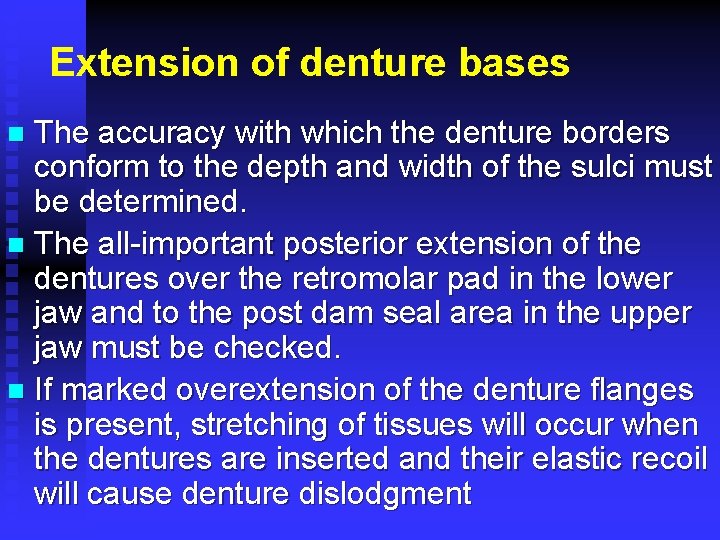 Extension of denture bases

The accuracy with which the denture borders conform to the depth and width of the sulci must be determined.

The all-important posterior extension of the dentures over the retromolar pad in the lower jaw and to the post dam seal area in the upper jaw must be checked.

If marked overextension of the denture flanges is present, stretching of tissues will occur when the dentures are inserted and their elastic recoil will cause denture dislodgment